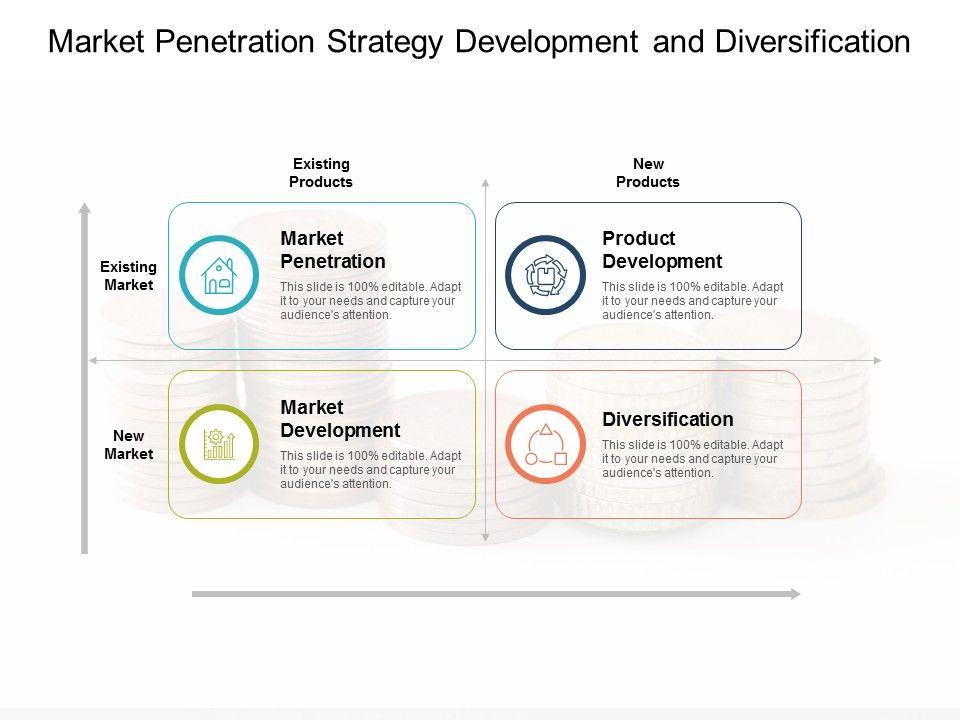 Market Penetration Strategy Development and Diversification

Existing Products

New Products

Existing Market

Market Penetration

This slide is 100% editable. Adapt it to your needs and capture your audience's attention.

Product Development

This slide is 100% editable. Adapt it to your needs and capture your audience's attention.

New Market

Market Development

This slide is 100% editable. Adapt it to your needs and capture your audience's attention.

Diversification

This slide is 100% editable. Adapt it to your needs and capture your audience's attention.